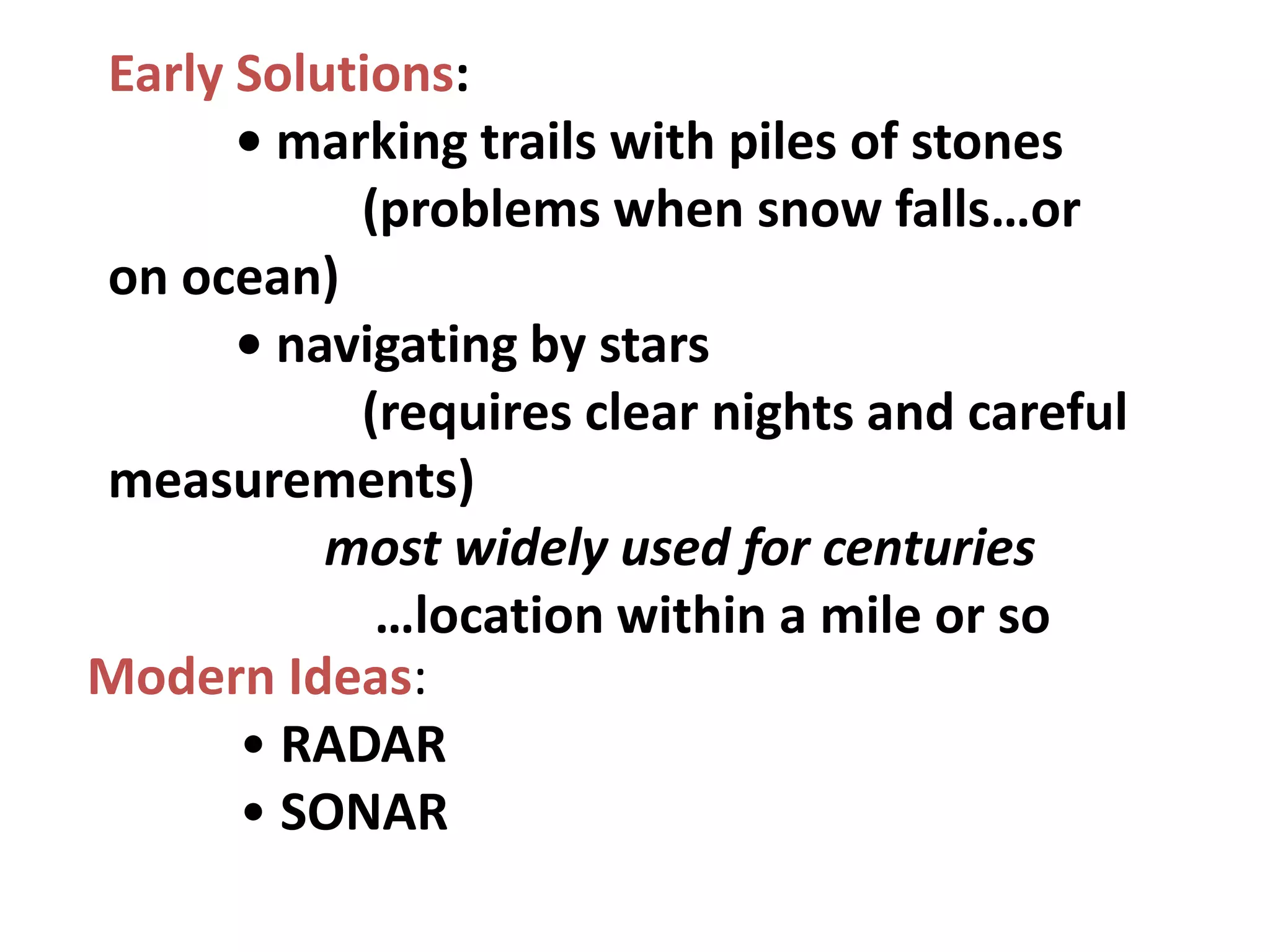 Early Solutions:

• marking trails with piles of stones
(problems when snow falls…or on ocean)

• navigating by stars
(requires clear nights and careful measurements)
most widely used for centuries
…location within a mile or so

Modern Ideas:

• RADAR
• SONAR